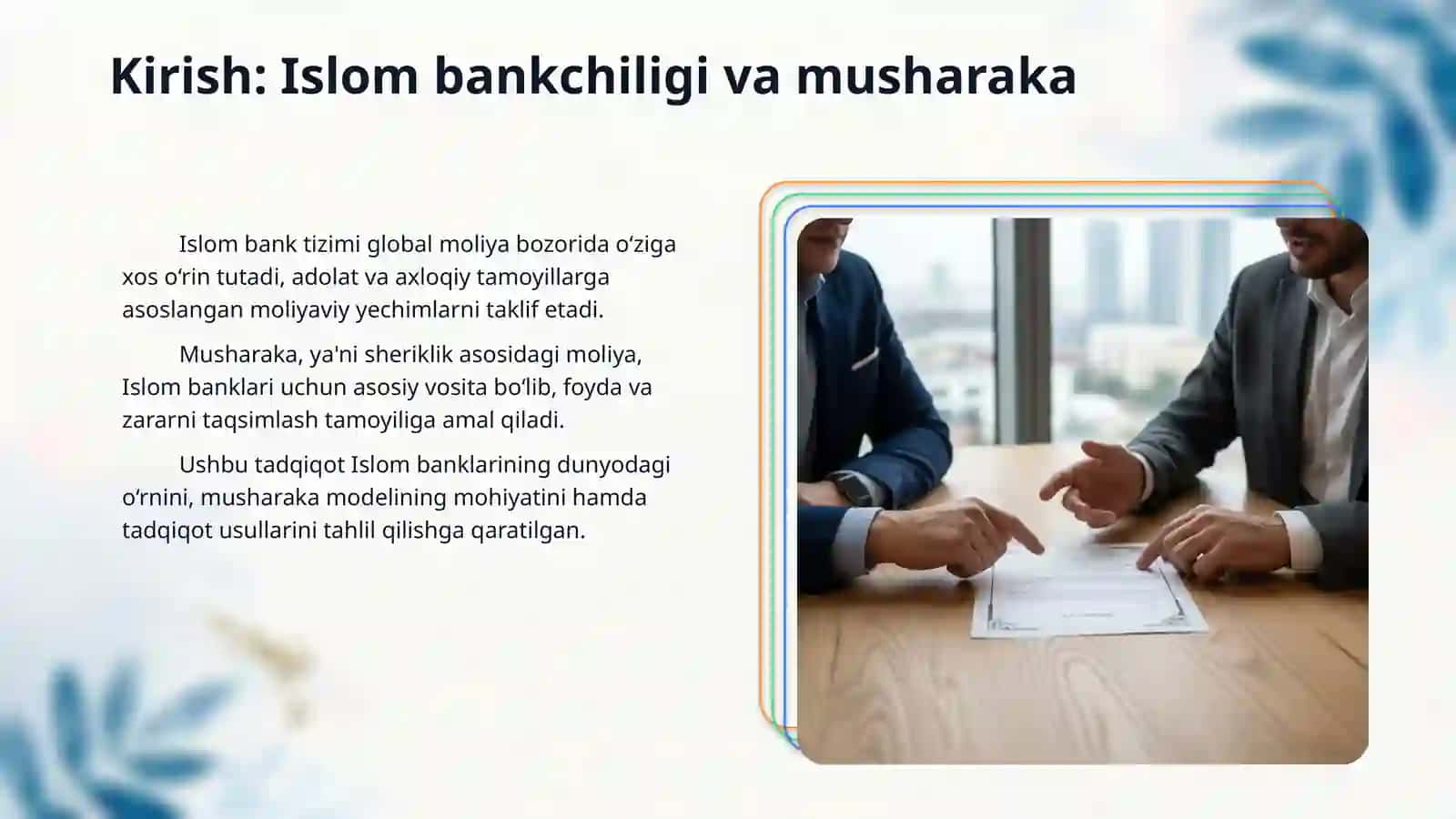 Kirish: Islom bankchiligi va musharaka

Islom bank tizimi global moliya bozorida oʻziga xos oʻrin tutadi, adolat va axloqiy tamoyillarga asoslangan moliyaviy yechimlarni taklif etadi.

Musharaka, ya'ni sheriklik asosidagi moliya, Islom banklari uchun asosiy vosita boʻlib, foyda va zararni taqsimlash tamoyiliga amal qiladi.

Ushbu tadqiqot Islom banklarining dunyodagi oʻrnini, musharaka modelining mohiyatini hamda tadqiqot usullarini tahlil qilishga qaratilgan.